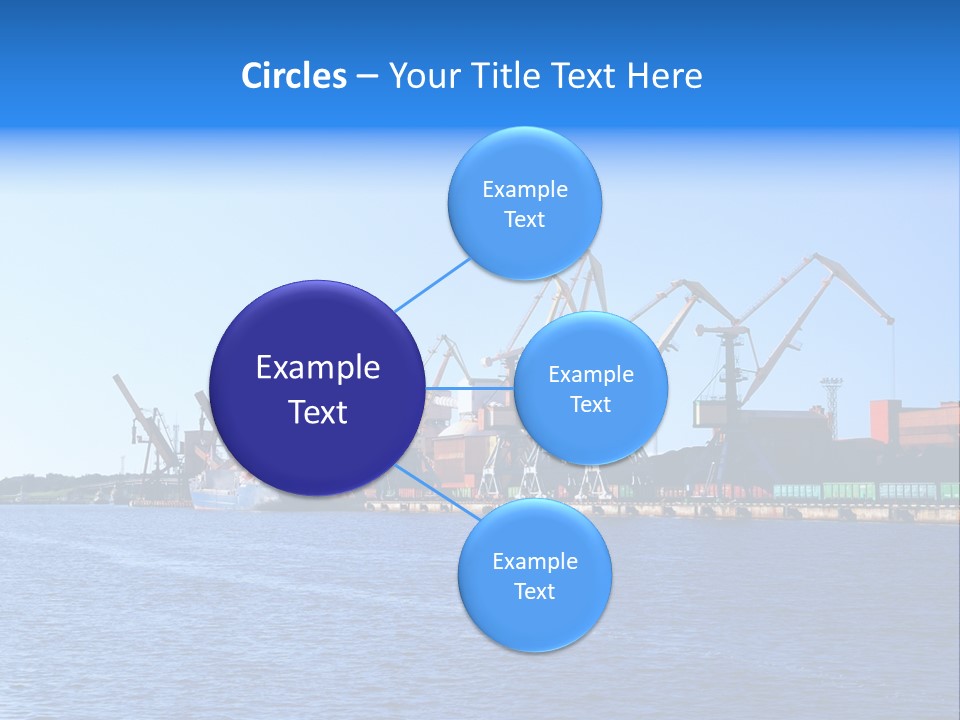 Circles – Your Title Text Here

Example Text

Example Text

Example Text

Example Text